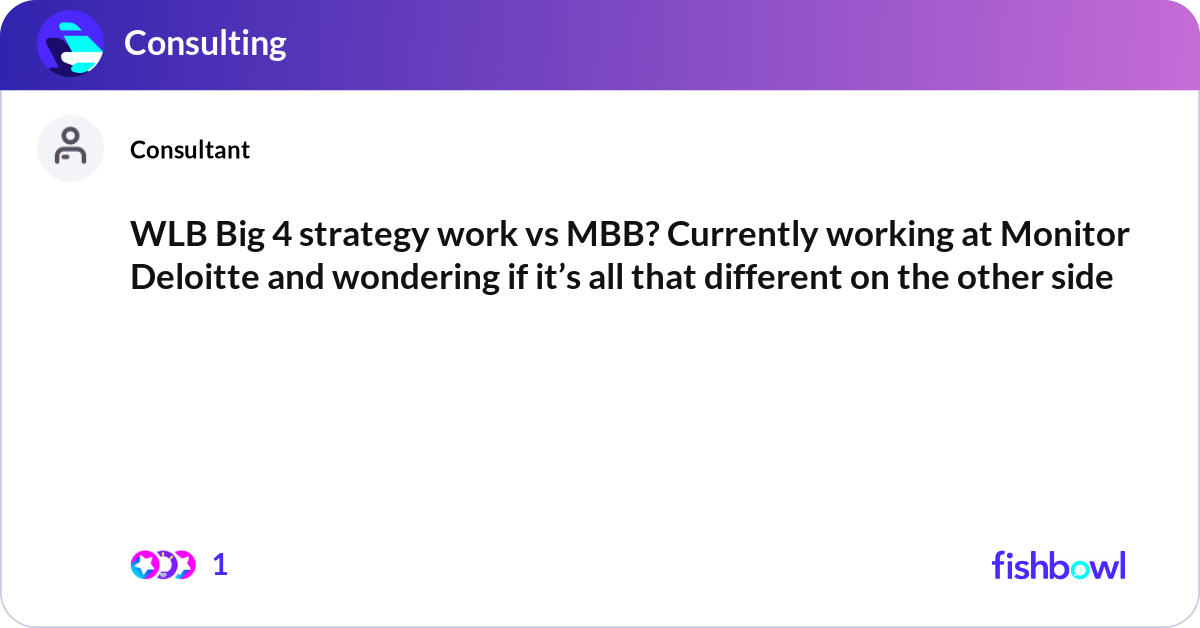 Consulting

Consultant

WLB Big 4 strategy work vs MBB? Currently working at Monitor Deloitte and wondering if it's all that different on the other side

1

fishbowl